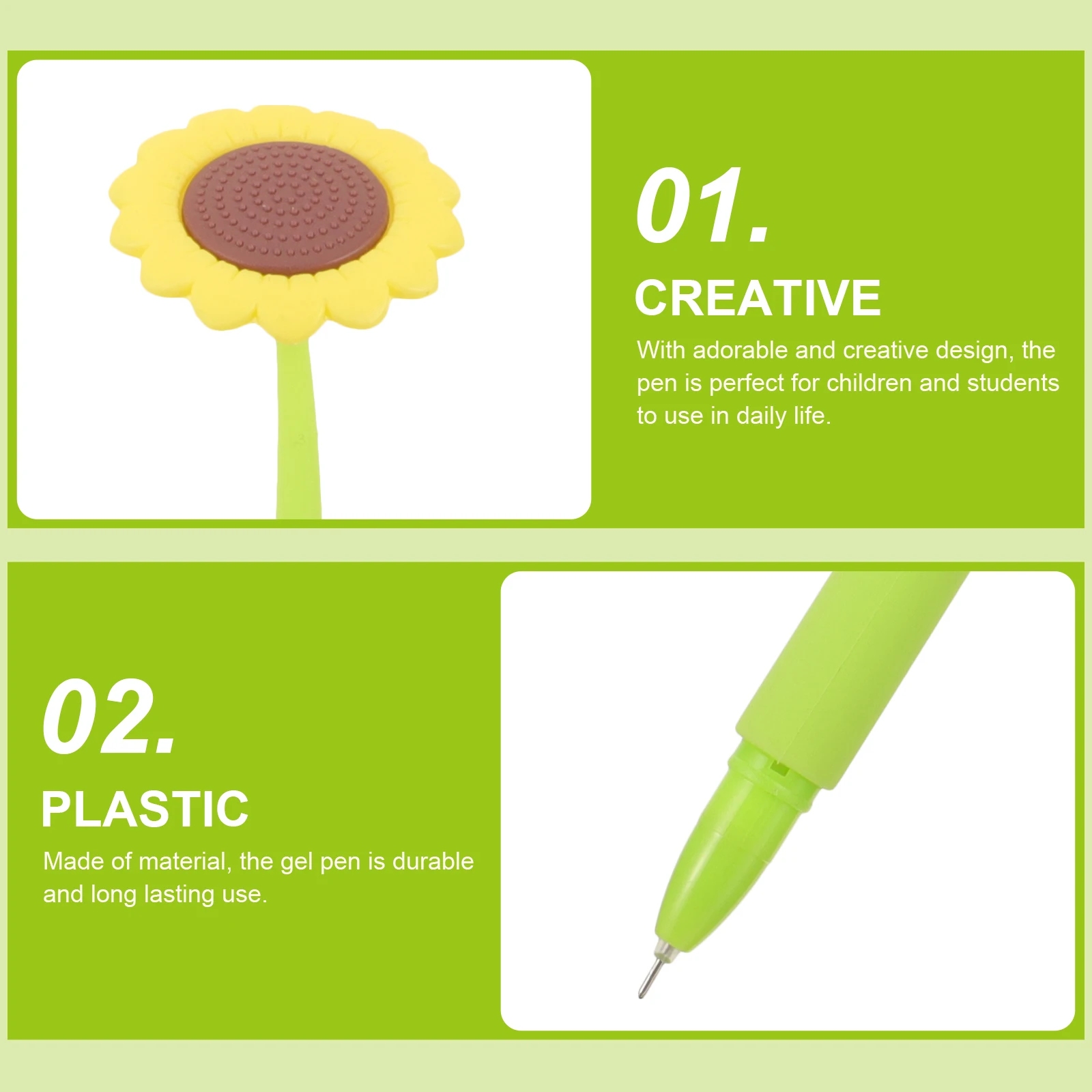 01.

CREATIVE

With adorable and creative design, the pen is perfect for children and students to use in daily life.

02.

PLASTIC

Made of material, the gel pen is durable and long lasting use.